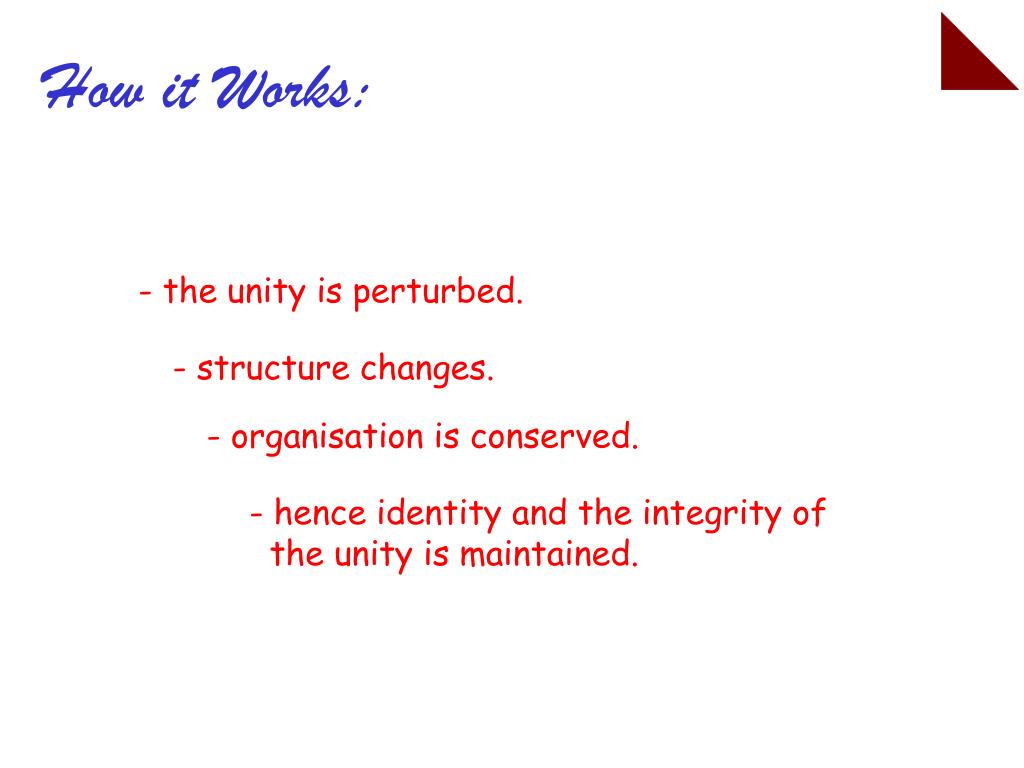 How it Works:

- the unity is perturbed.

- structure changes.

- organisation is conserved.

- hence identity and the integrity of the unity is maintained.